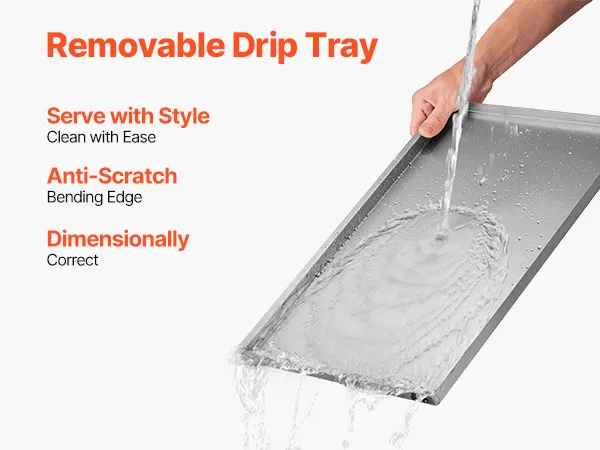 Removable Drip Tray

Serve with Style
Clean with Ease

Anti-Scratch
Bending Edge

Dimensionally
Correct